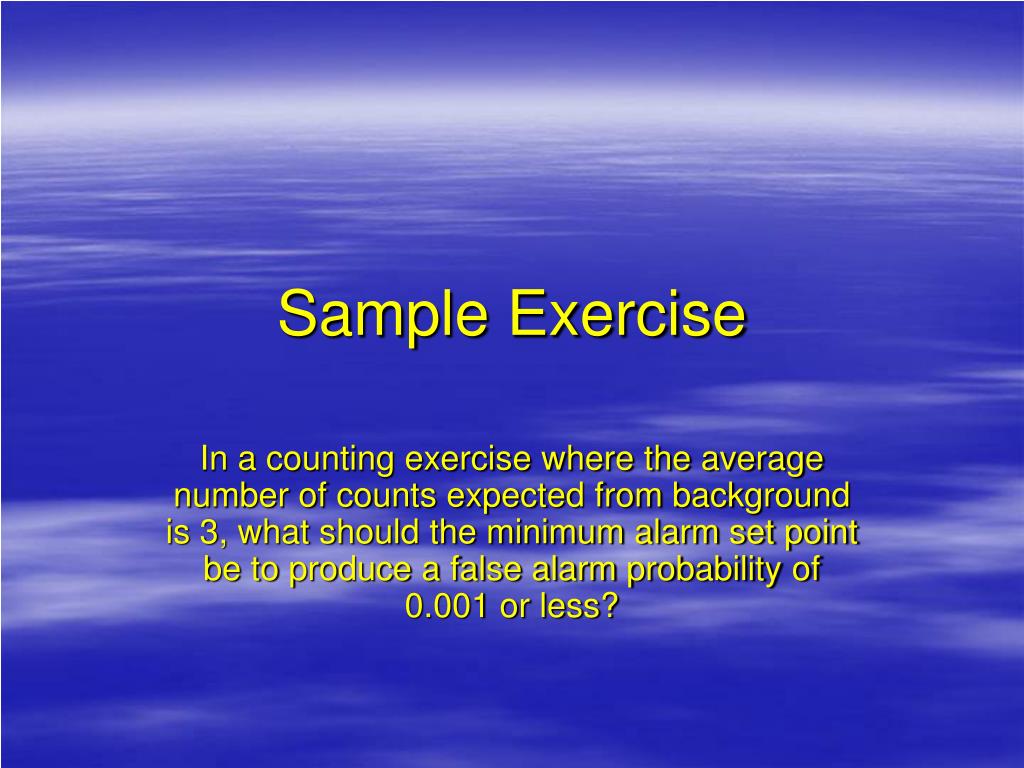 Sample Exercise

In a counting exercise where the average number of counts expected from background is 3, what should the minimum alarm set point be to produce a false alarm probability of 0.001 or less?